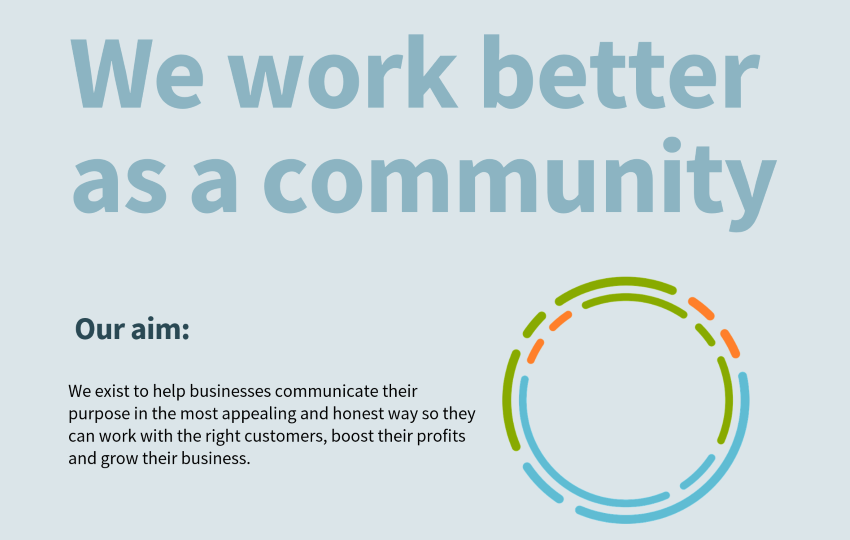 We work better as a community

Our aim:

We exist to help businesses communicate their purpose in the most appealing and honest way so they can work with the right customers, boost their profits and grow their business.